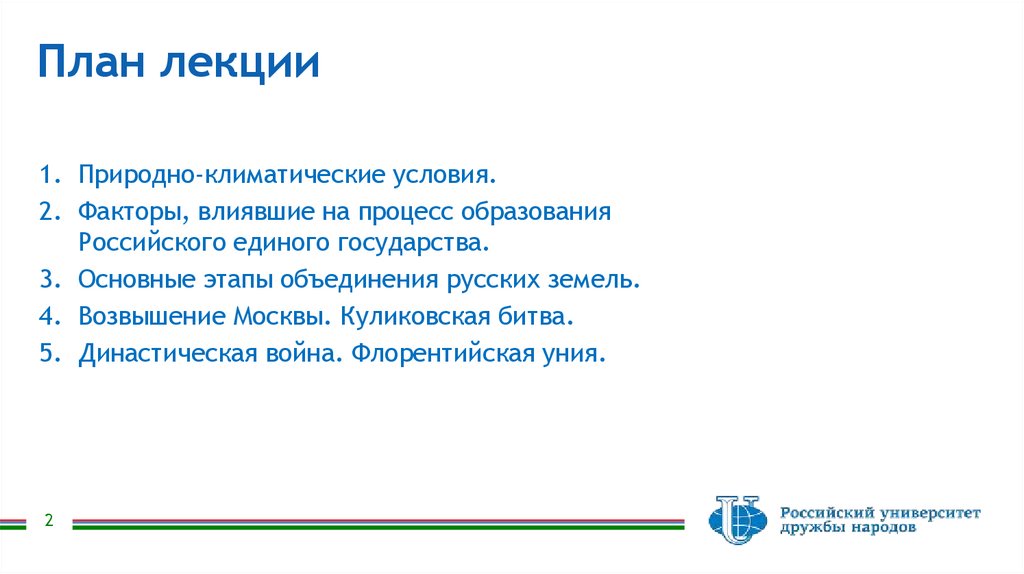 План лекции

1. Природно-климатические условия.
2. Факторы, влиявшие на процесс образования Российского единого государства.
3. Основные этапы объединения русских земель.
4. Возвышение Москвы. Куликовская битва.
5. Династическая война. Флорентийская уния.

2

Российский университет дружбы народов